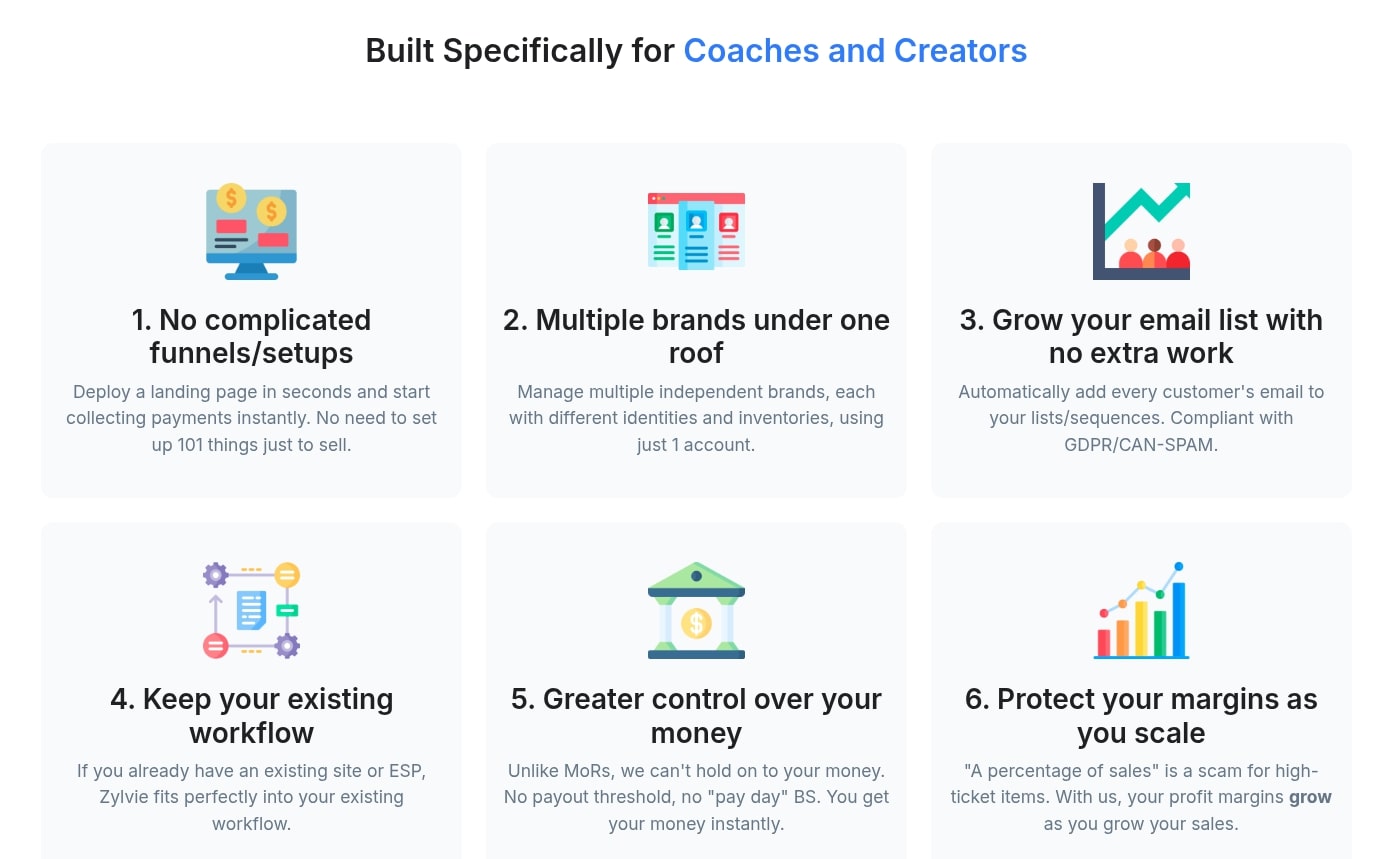 Built Specifically for Coaches and Creators

1. No complicated funnels/setups

Deploy a landing page in seconds and start collecting payments instantly. No need to set up 101 things just to sell.

2. Multiple brands under one roof

Manage multiple independent brands, each with different identities and inventories, using just 1 account.

3. Grow your email list with no extra work

Automatically add every customer's email to your lists/sequences. Compliant with GDPR/CAN-SPAM.

4. Keep your existing workflow

If you already have an existing site or ESP, Zylvie fits perfectly into your existing workflow.

5. Greater control over your money

Unlike MoRs, we can't hold on to your money. No payout threshold, no "pay day" BS. You get your money instantly.

6. Protect your margins as you scale

"A percentage of sales" is a scam for high-ticket items. With us, your profit margins grow as you grow your sales.